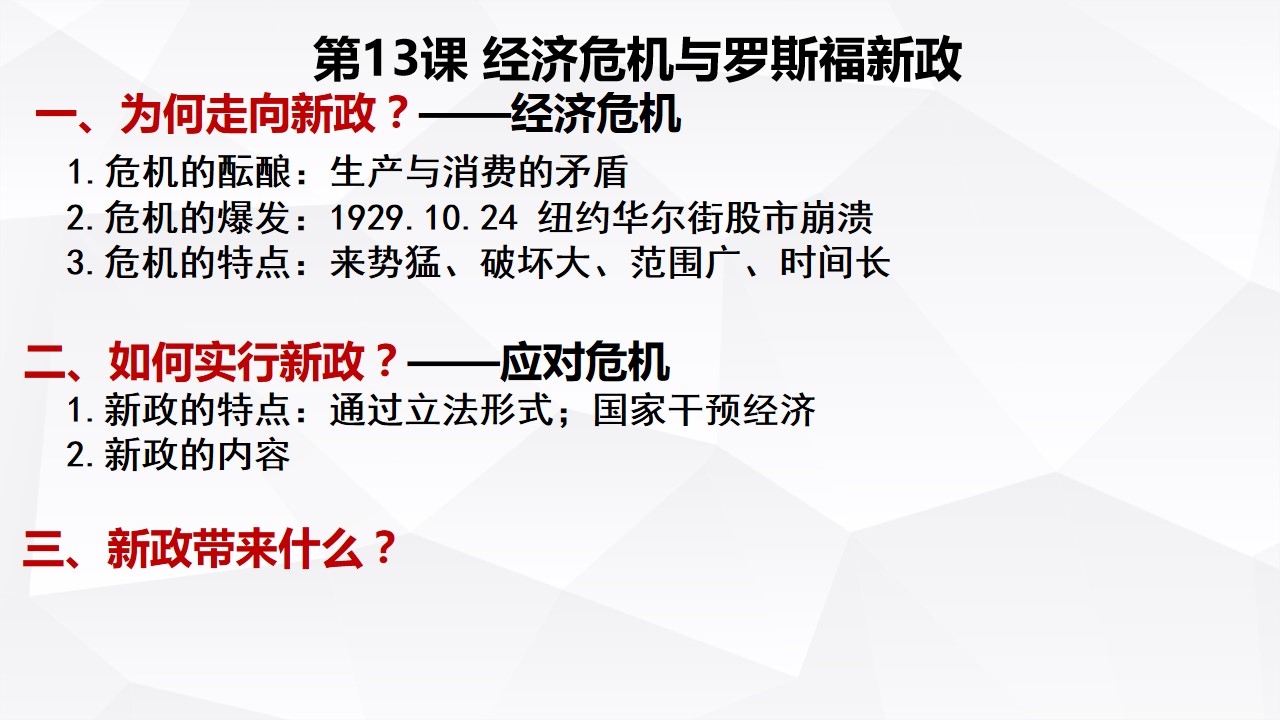 第13课 经济危机与罗斯福新政

一、为何走向新政？——经济危机

1.危机的酝酿：生产与消费的矛盾
2.危机的爆发：1929.10.24 纽约华尔街股市崩溃
3.危机的特点：来势猛、破坏大、范围广、时间长

二、如何实行新政？——应对危机

1.新政的特点：通过立法形式；国家干预经济
2.新政的内容

三、新政带来什么？